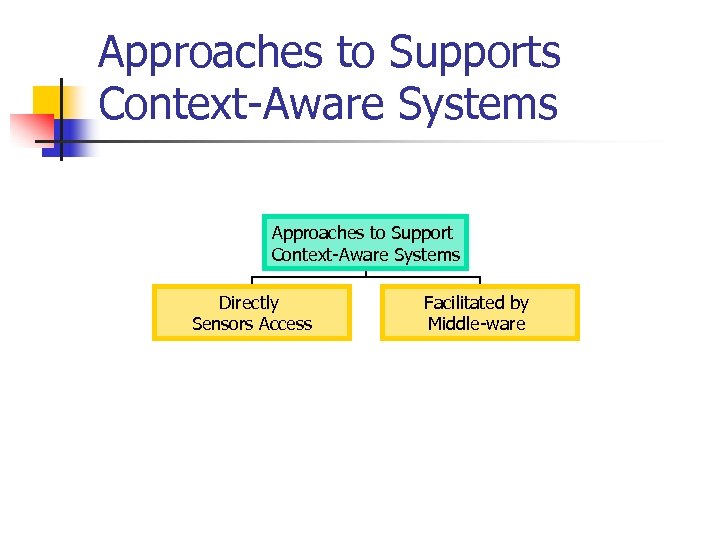 Approaches to Supports Context-Aware Systems

Approaches to Support Context-Aware Systems

Directly Sensors Access

Facilitated by Middle-ware